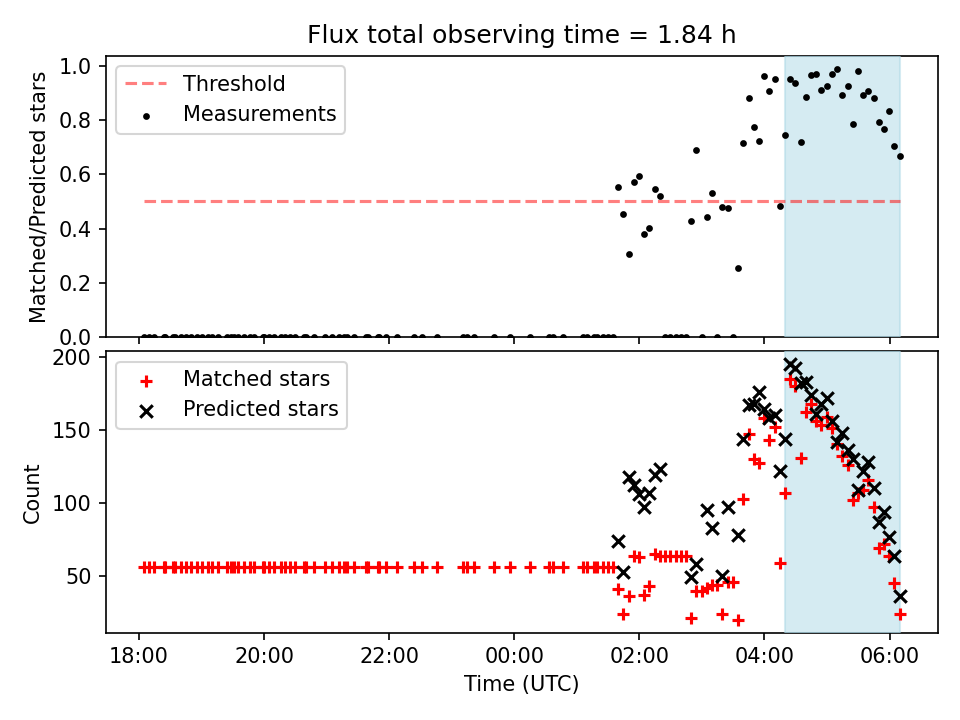 Flux total observing time = 1.84 h

Threshold
Measurements

Matched/Predicted stars

1.0
0.8
0.6
0.4
0.2
0.0

Matched stars
Predicted stars

Count

200
150
100
50

18:00
20:00
22:00
00:00
02:00
04:00
06:00

Time (UTC)